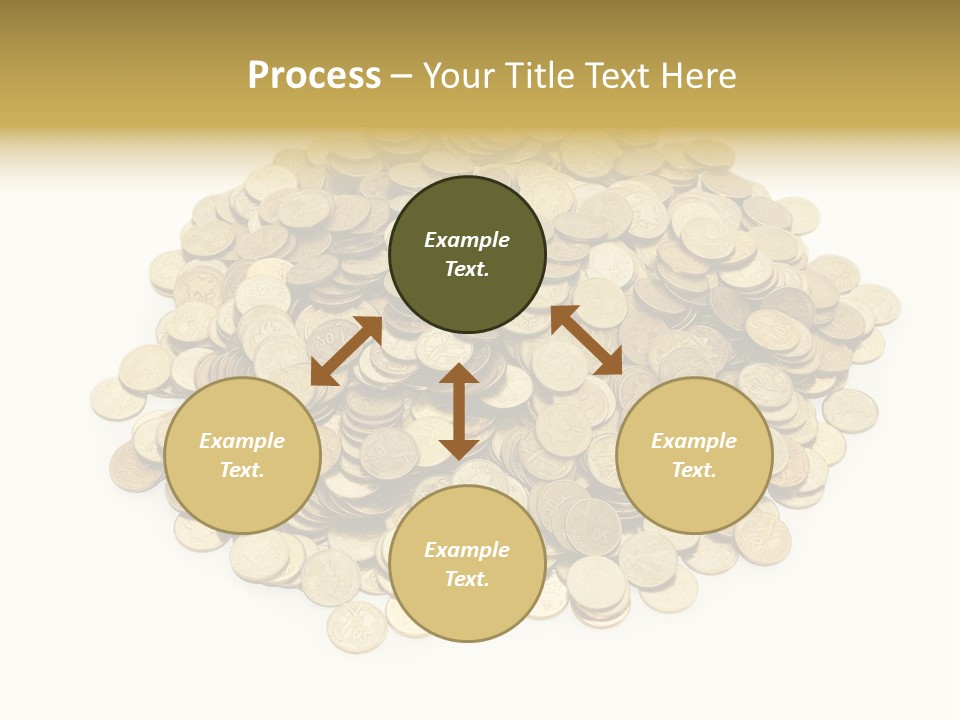 Process – Your Title Text Here

Example Text.

Example Text.

Example Text.

Example Text.